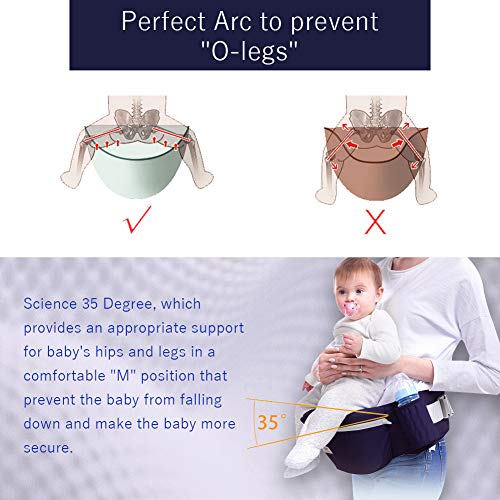 Perfect Arc to prevent "O-legs"

✓

X

Science 35 Degree, which provides an appropriate support for baby's hips and legs in a comfortable "M" position that prevent the baby from falling down and make the baby more secure.

35°